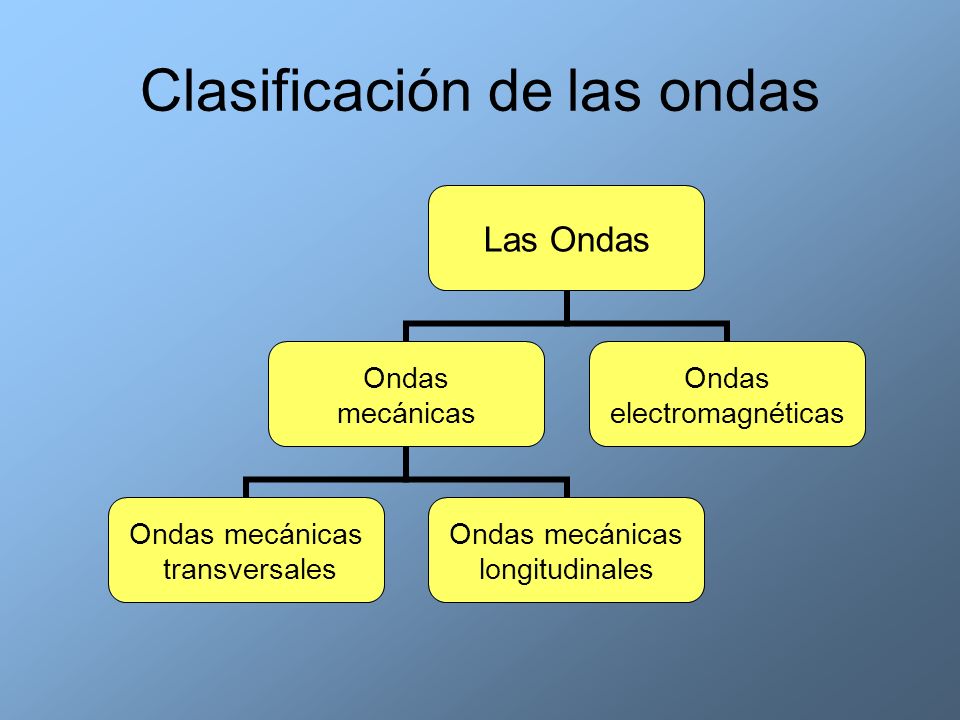 Clasificación de las ondas

Las Ondas

Ondas mecánicas

Ondas electromagnéticas

Ondas mecánicas transversales

Ondas mecánicas longitudinales